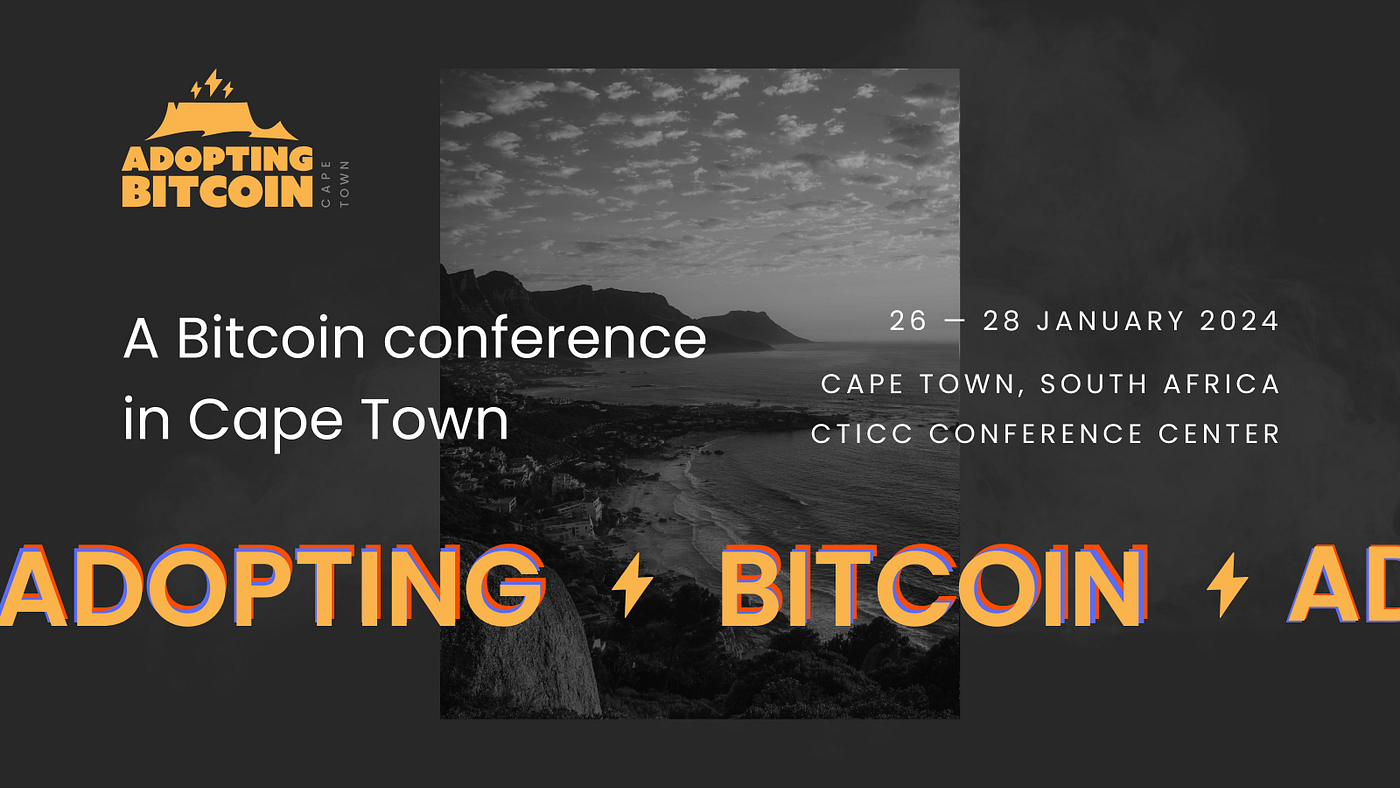 ADOPTING BITCOIN CAPE TOWN

A Bitcoin conference in Cape Town

26 — 28 JANUARY 2024

CAPE TOWN, SOUTH AFRICA

CTICC CONFERENCE CENTER

ADOPTING BITCOIN AD